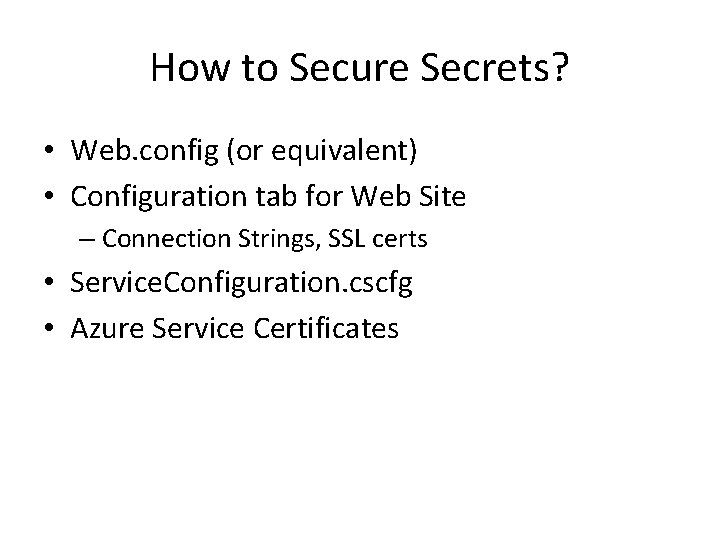 How to Secure Secrets?

• Web.config (or equivalent)
• Configuration tab for Web Site
– Connection Strings, SSL certs
• ServiceConfiguration.cscfg
• Azure Service Certificates